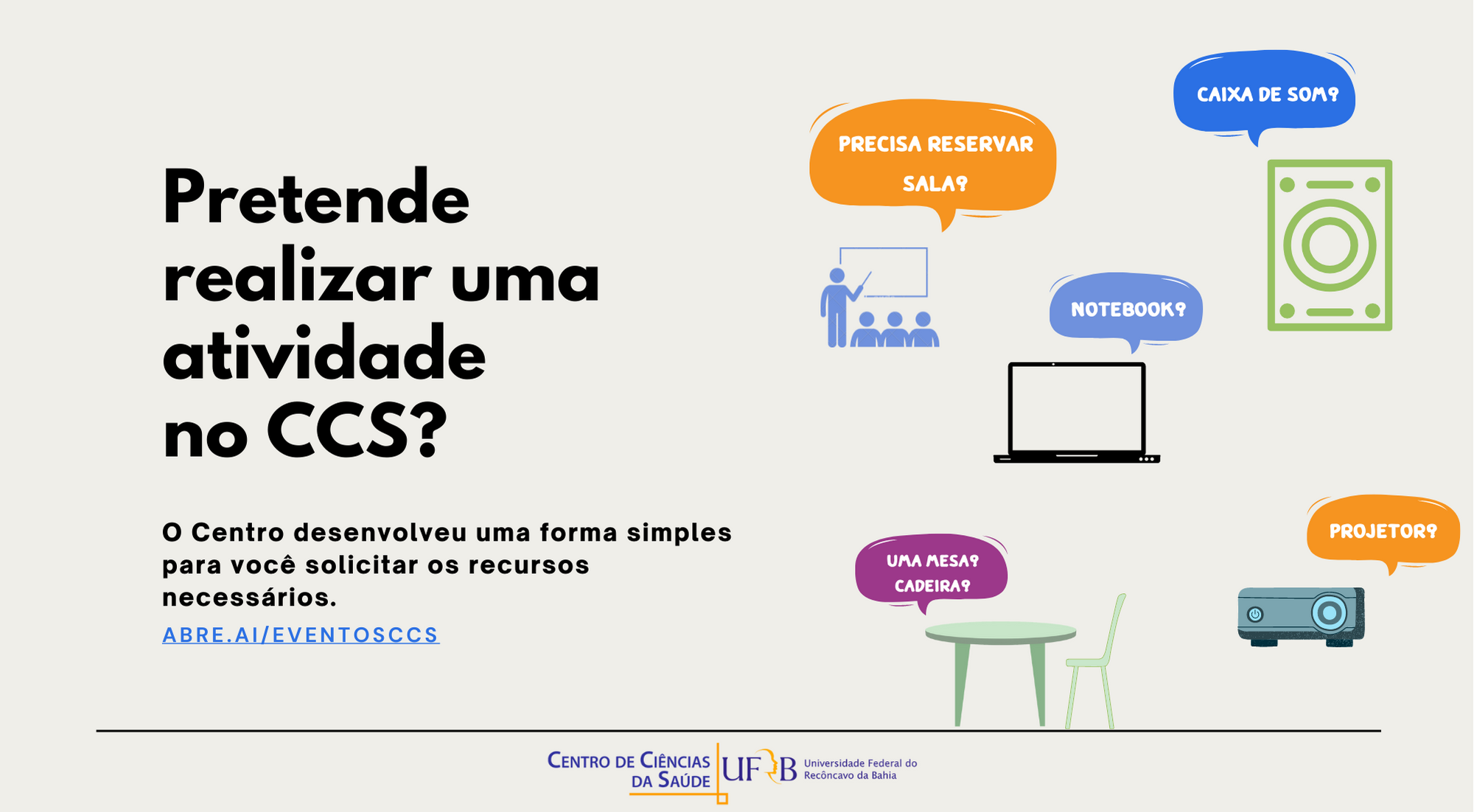 Pretende realizar uma atividade no CCS?

O Centro desenvolveu uma forma simples para você solicitar os recursos necessários.

ABRE.AI/EVENTOSCCS

PRECISA RESERVAR SALA?

CAIXA DE SOM?

NOTEBOOK?

UMA MESA? CADEIRA?

PROJETOR?

CENTRO DE CIÊNCIAS DA SAÚDE

UFRB Universidade Federal do Recôncavo da Bahia